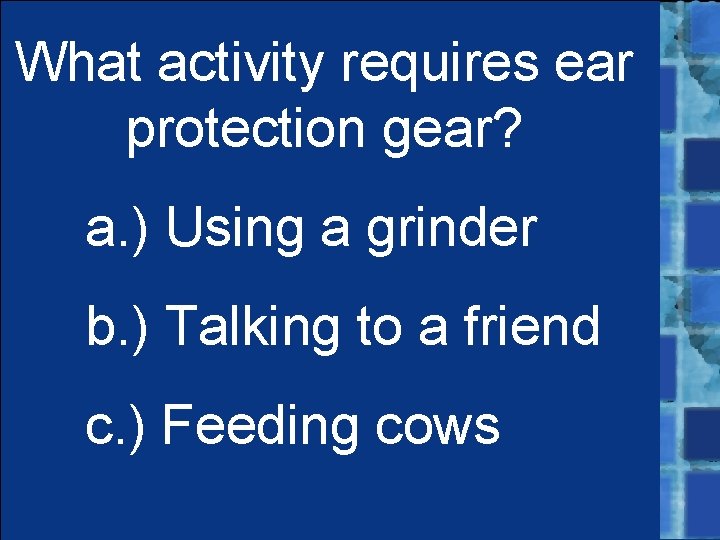 What activity requires ear protection gear?

a.) Using a grinder

b.) Talking to a friend

c.) Feeding cows